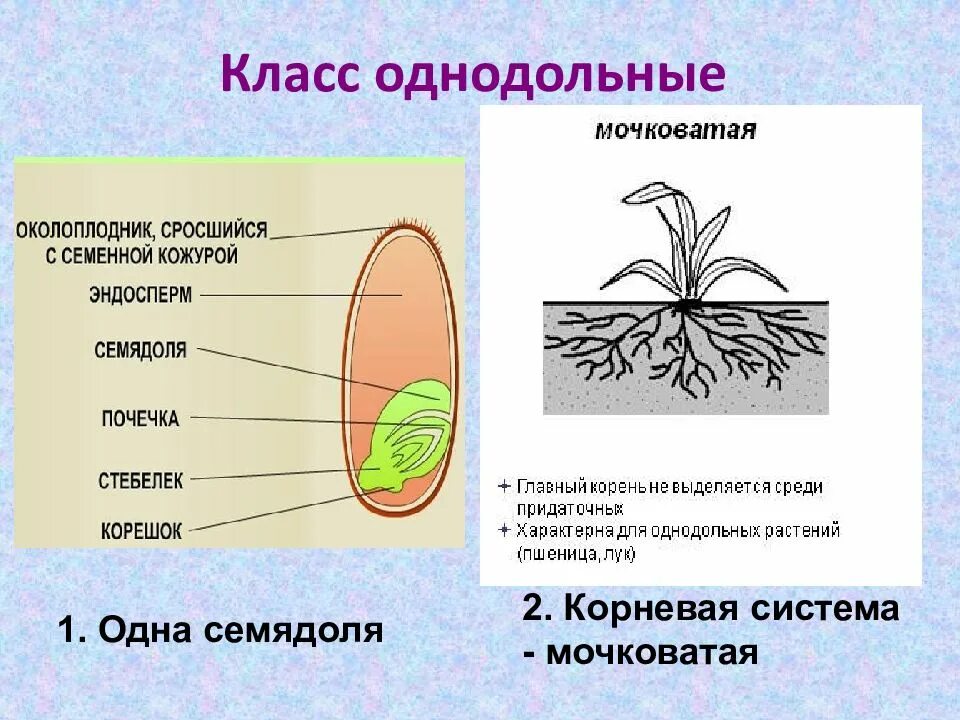 Класс однодольные

ОКОЛОПЛОДНИК, СРОСШИЙСЯ С СЕМЕННОЙ КОЖУРОЙ

ЭНДОСПЕРМ

СЕМЯДОЛЯ

ПОЧЕЧКА

СТЕБЕЛЕК

КОРЕШОК

1. Одна семядоля

мочковатая

+ Главный корень не выделяется среди придаточных

+ Характерна для однодольных растений (пшеница, лук)

2. Корневая система - мочковатая